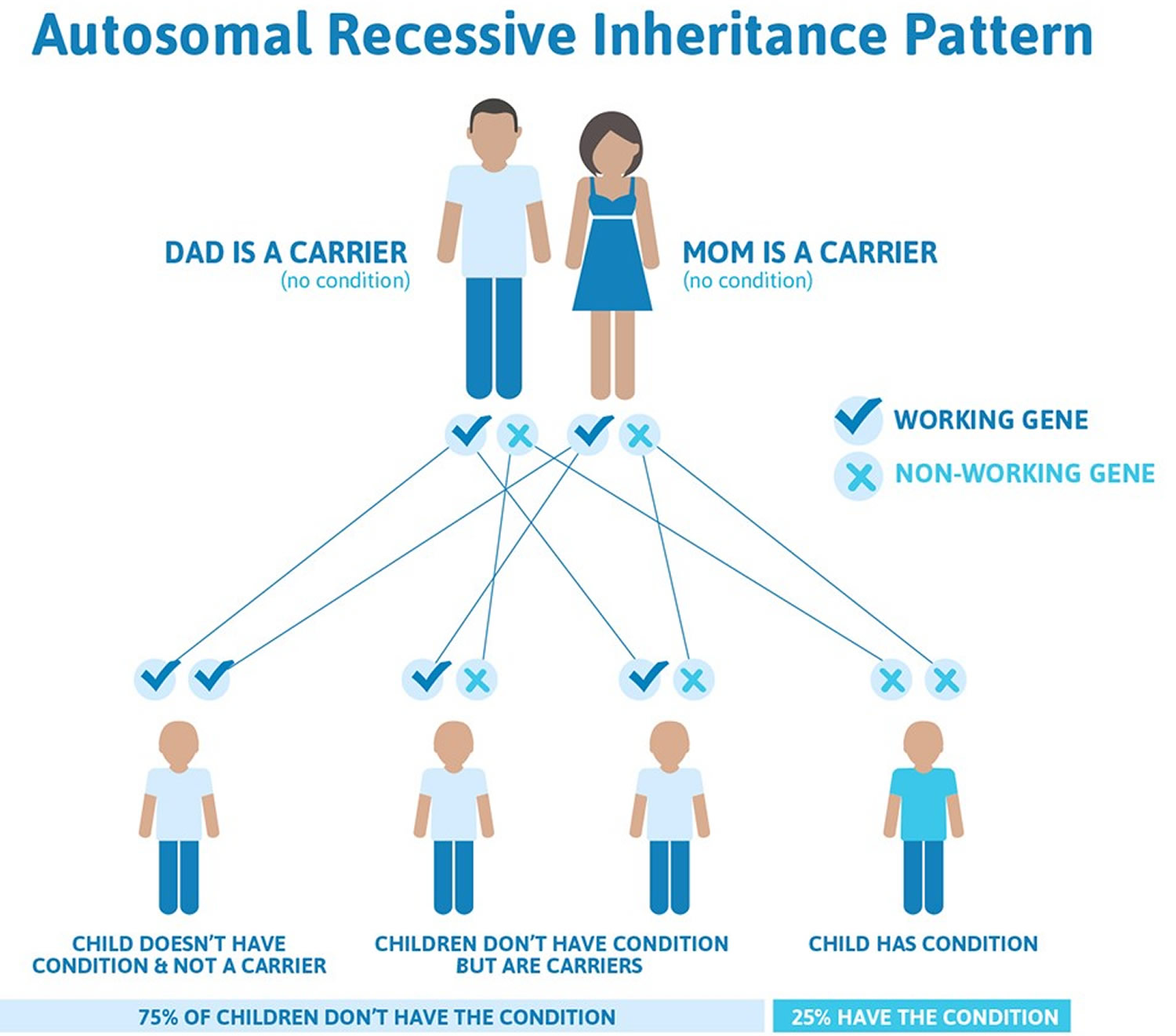 Autosomal Recessive Inheritance Pattern

DAD IS A CARRIER
(no condition)

MOM IS A CARRIER
(no condition)

WORKING GENE

NON-WORKING GENE

CHILD DOESN'T HAVE CONDITION & NOT A CARRIER

CHILDREN DON'T HAVE CONDITION BUT ARE CARRIERS

CHILD HAS CONDITION

75% OF CHILDREN DON'T HAVE THE CONDITION

25% HAVE THE CONDITION